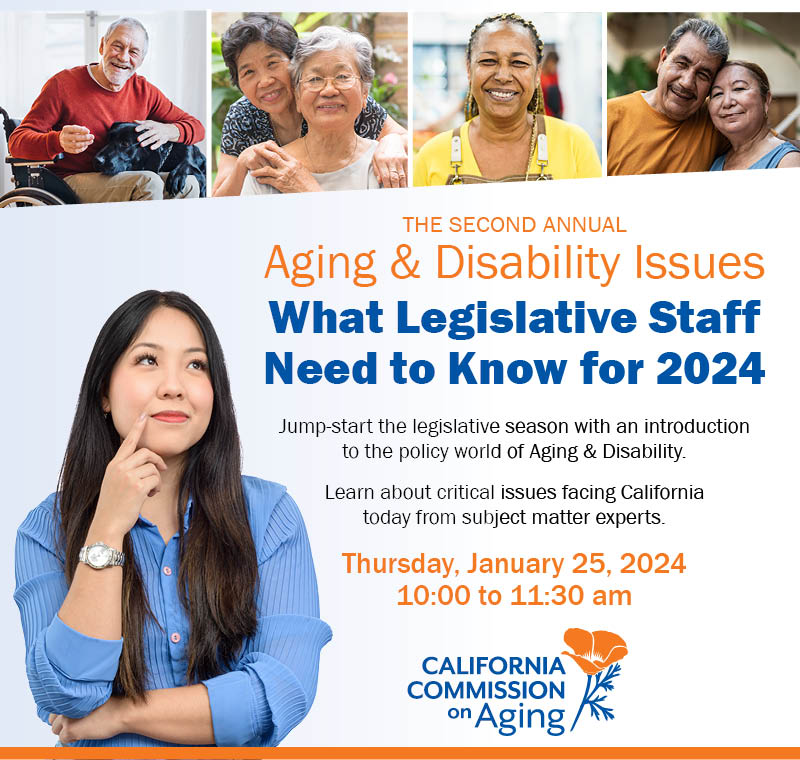 THE SECOND ANNUAL
Aging & Disability Issues
What Legislative Staff Need to Know for 2024

Jump-start the legislative season with an introduction to the policy world of Aging & Disability.

Learn about critical issues facing California today from subject matter experts.

Thursday, January 25, 2024
10:00 to 11:30 am

CALIFORNIA COMMISSION on Aging